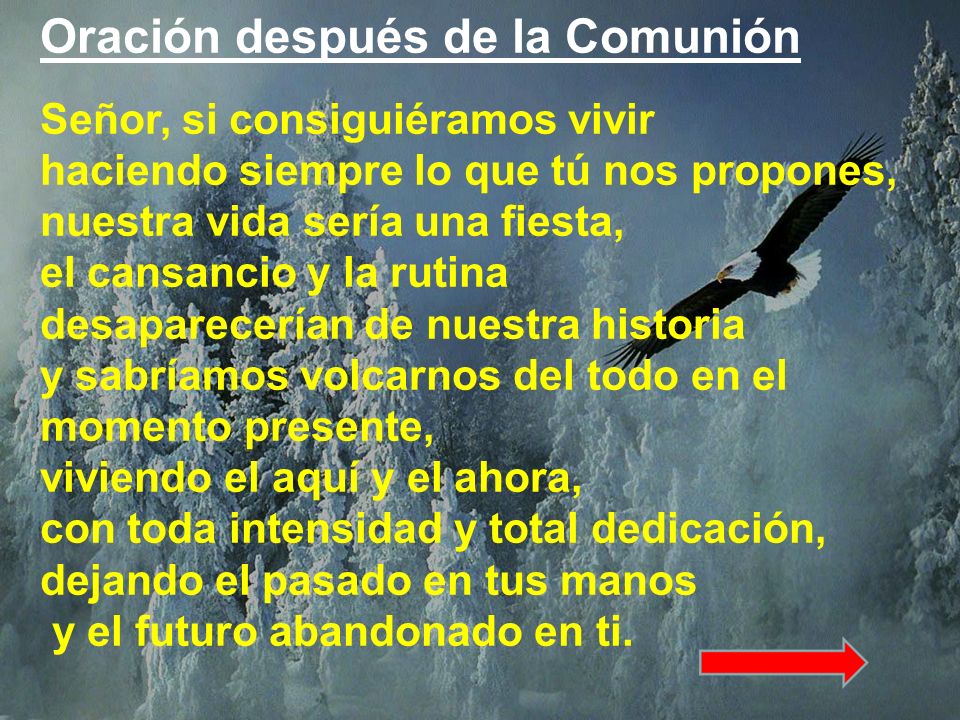 Oración después de la Comunión

Señor, si consiguiéramos vivir
haciendo siempre lo que tú nos propones,
nuestra vida sería una fiesta,
el cansancio y la rutina
desaparecerían de nuestra historia
y sabríamos volcarnos del todo en el momento presente,
viviendo el aquí y el ahora,
con toda intensidad y total dedicación,
dejando el pasado en tus manos
y el futuro abandonado en ti.